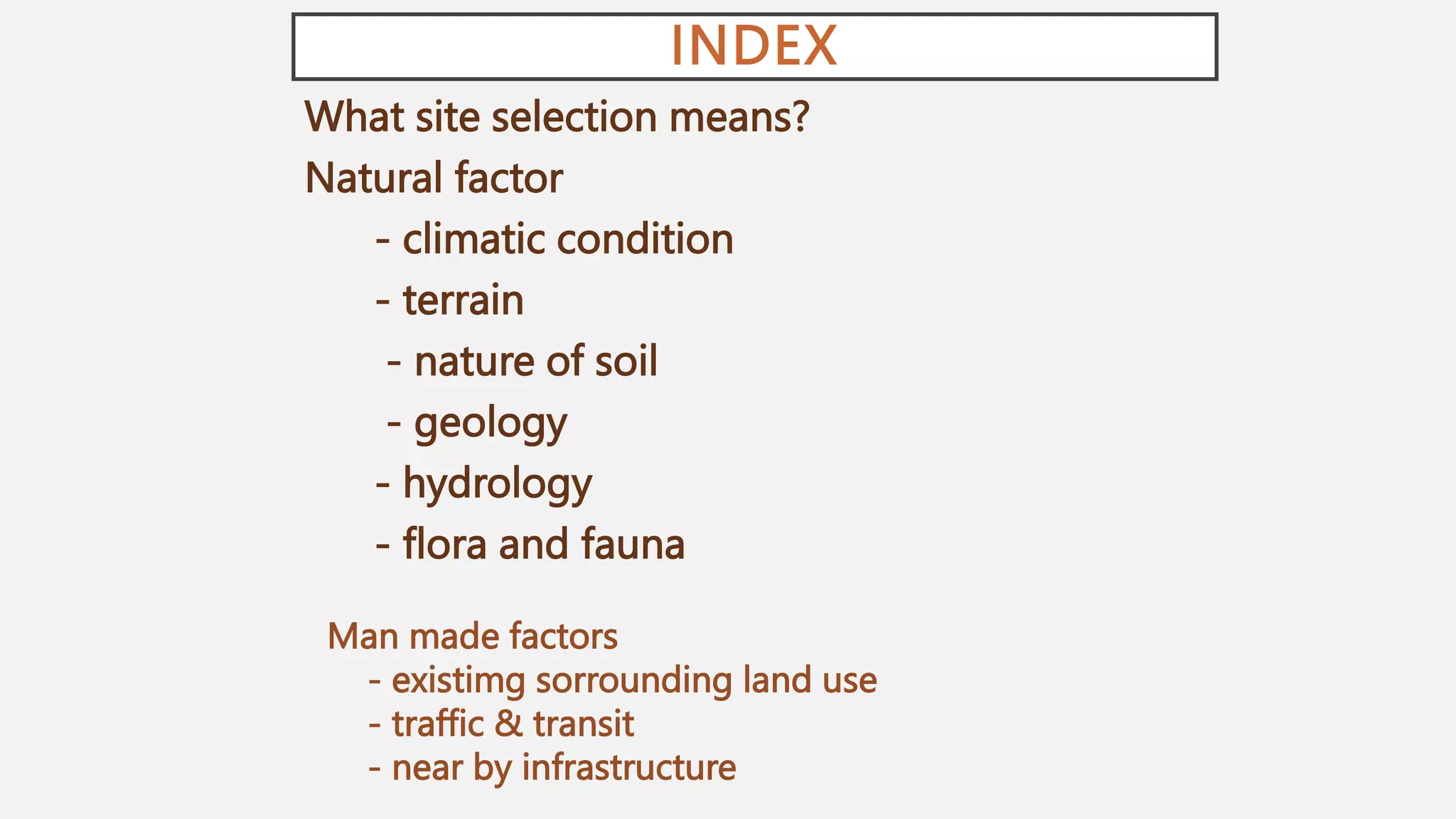 INDEX

What site selection means?

Natural factor

- climatic condition

- terrain

- nature of soil

- geology

- hydrology

- flora and fauna

Man made factors
- existimg sorrounding land use
- traffic & transit
- near by infrastructure